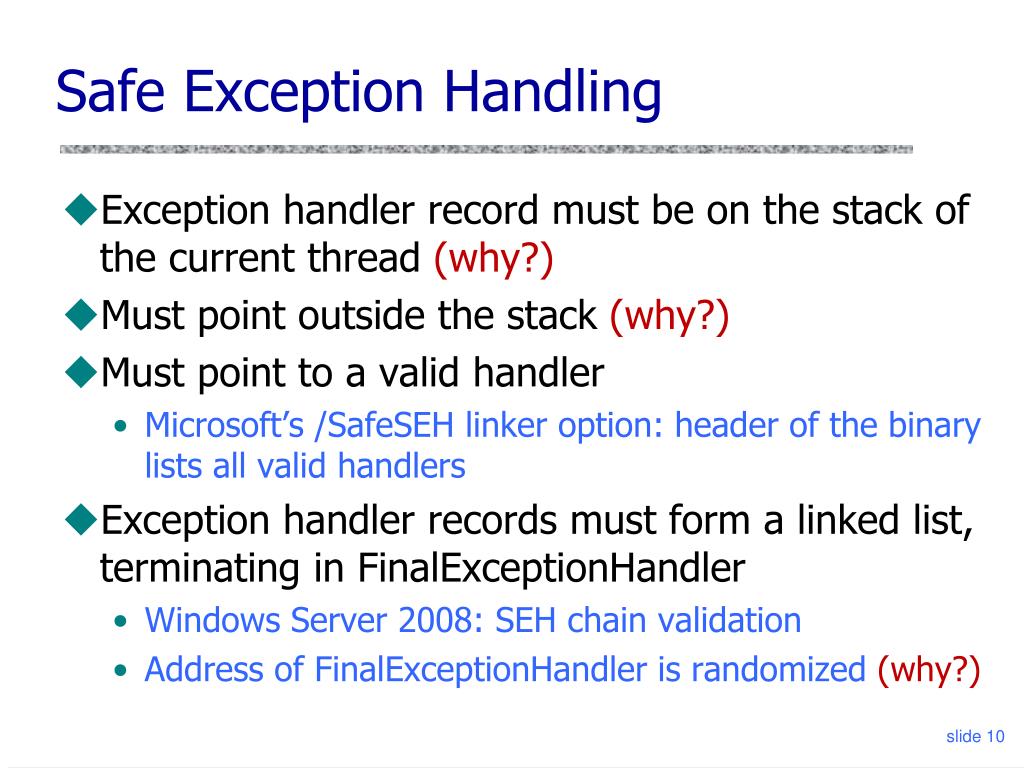 Safe Exception Handling

◆Exception handler record must be on the stack of the current thread (why?)

◆Must point outside the stack (why?)

◆Must point to a valid handler

• Microsoft's /SafeSEH linker option: header of the binary lists all valid handlers

◆Exception handler records must form a linked list, terminating in FinalExceptionHandler

• Windows Server 2008: SEH chain validation

• Address of FinalExceptionHandler is randomized (why?)

slide 10